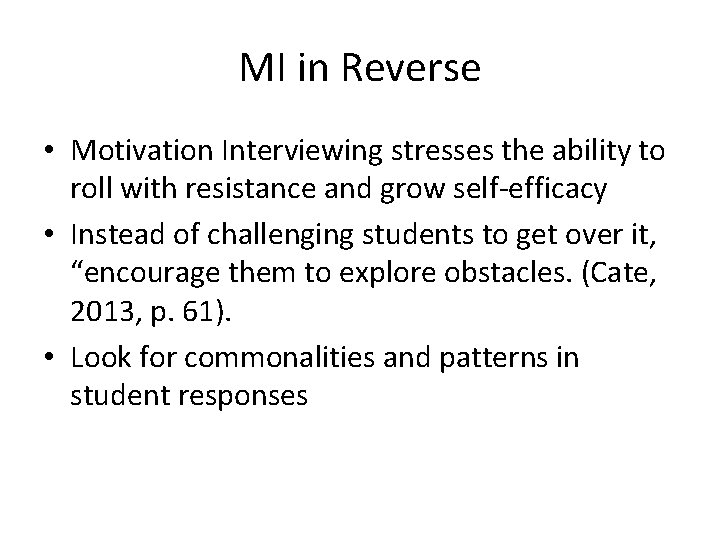 MI in Reverse

• Motivation Interviewing stresses the ability to roll with resistance and grow self-efficacy
• Instead of challenging students to get over it, “encourage them to explore obstacles. (Cate, 2013, p. 61).
• Look for commonalities and patterns in student responses